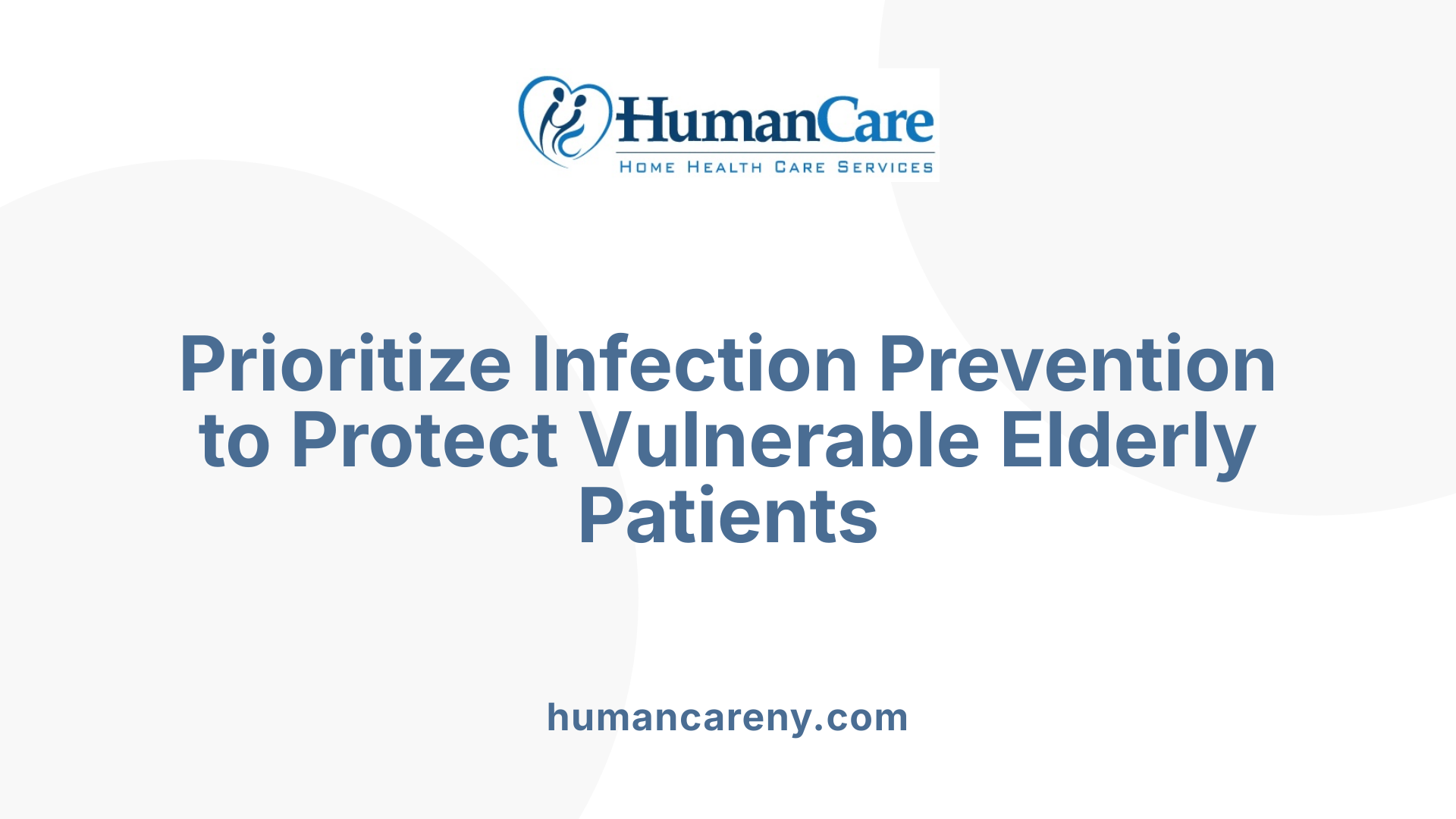 HumanCare
HOME HEALTH CARE SERVICES

Prioritize Infection Prevention to Protect Vulnerable Elderly Patients

humancareny.com